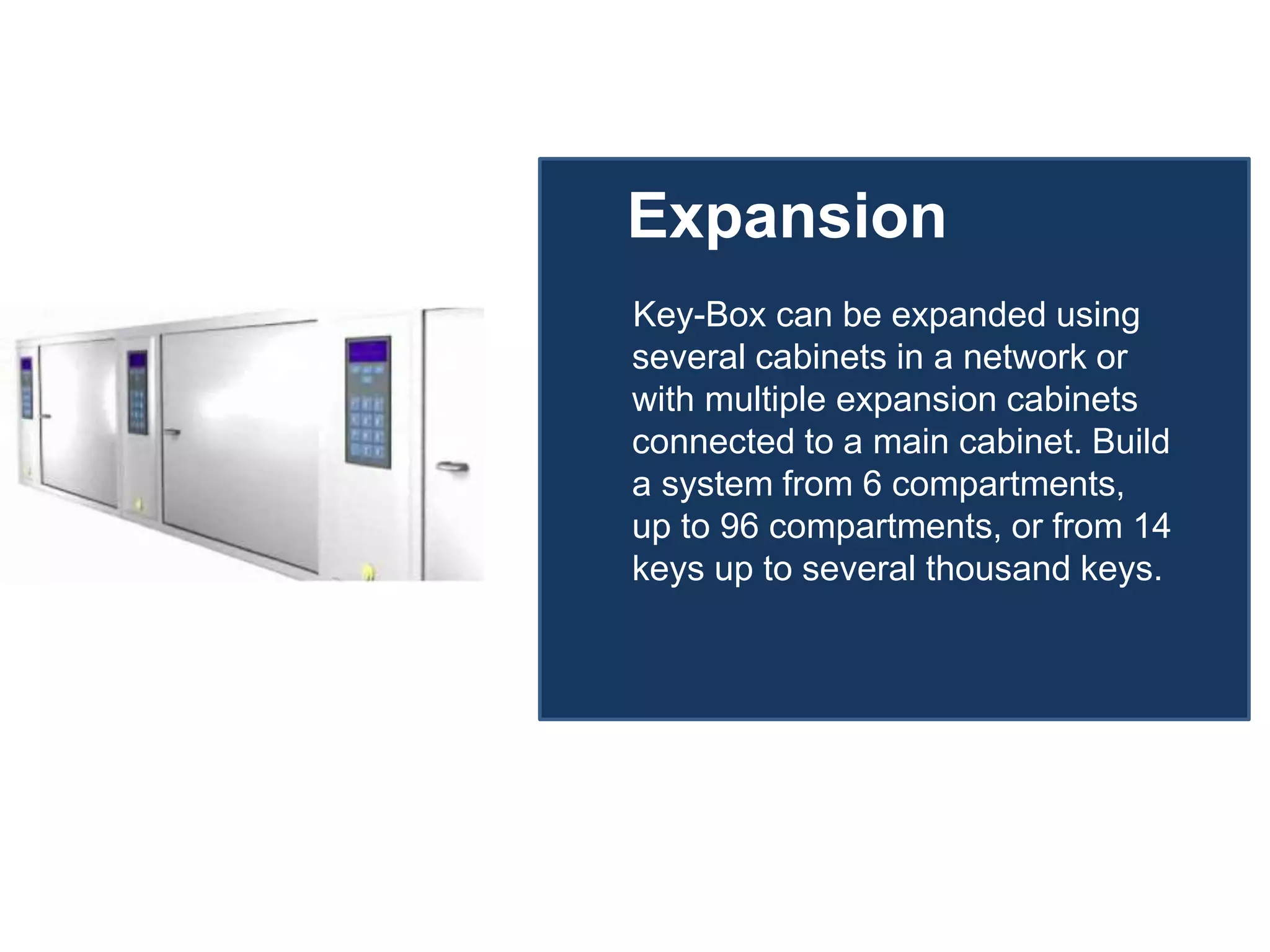 Expansion

Key-Box can be expanded using several cabinets in a network or with multiple expansion cabinets connected to a main cabinet. Build a system from 6 compartments, up to 96 compartments, or from 14 keys up to several thousand keys.